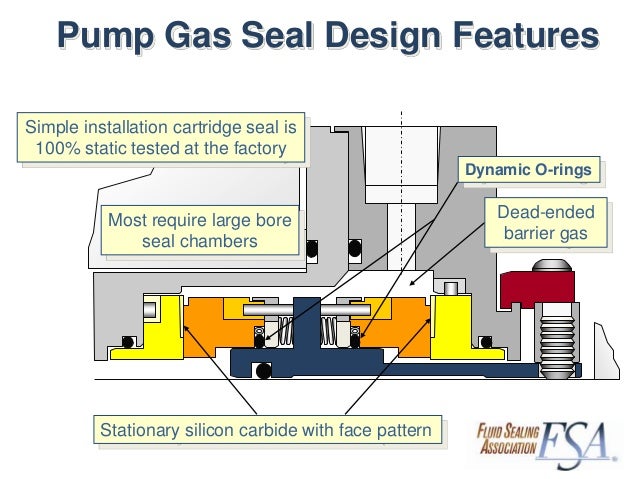 Pump Gas Seal Design Features

Simple installation cartridge seal is 100% static tested at the factory

Dynamic O-rings

Most require large bore seal chambers

Dead-ended barrier gas

Stationary silicon carbide with face pattern

FLUID SEALING ASSOCIATION FSA